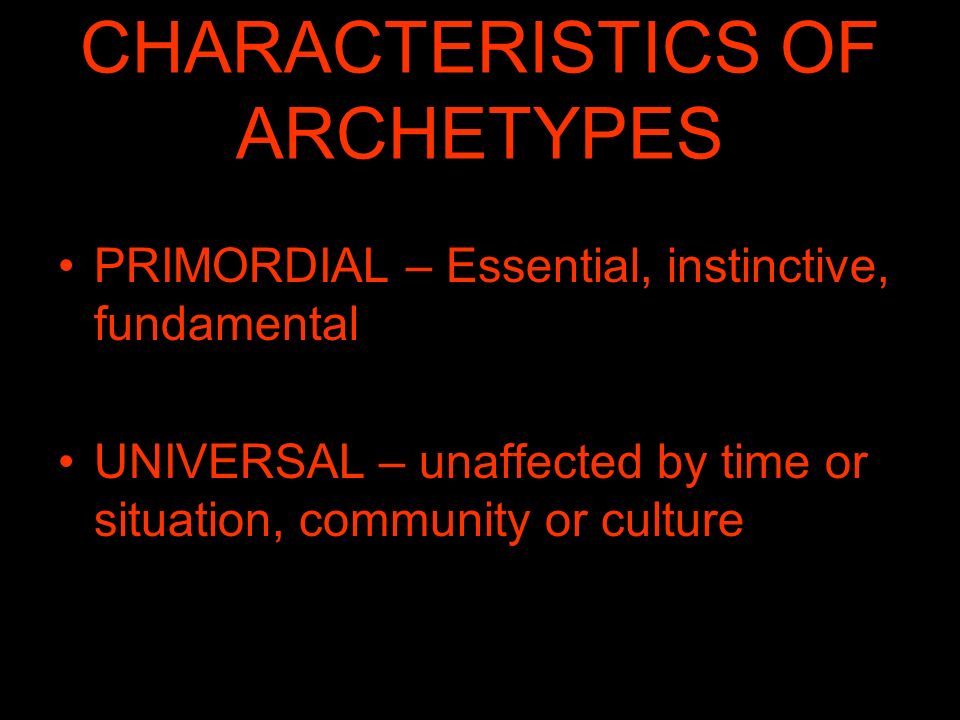 CHARACTERISTICS OF ARCHETYPES

• PRIMORDIAL – Essential, instinctive, fundamental

• UNIVERSAL – unaffected by time or situation, community or culture